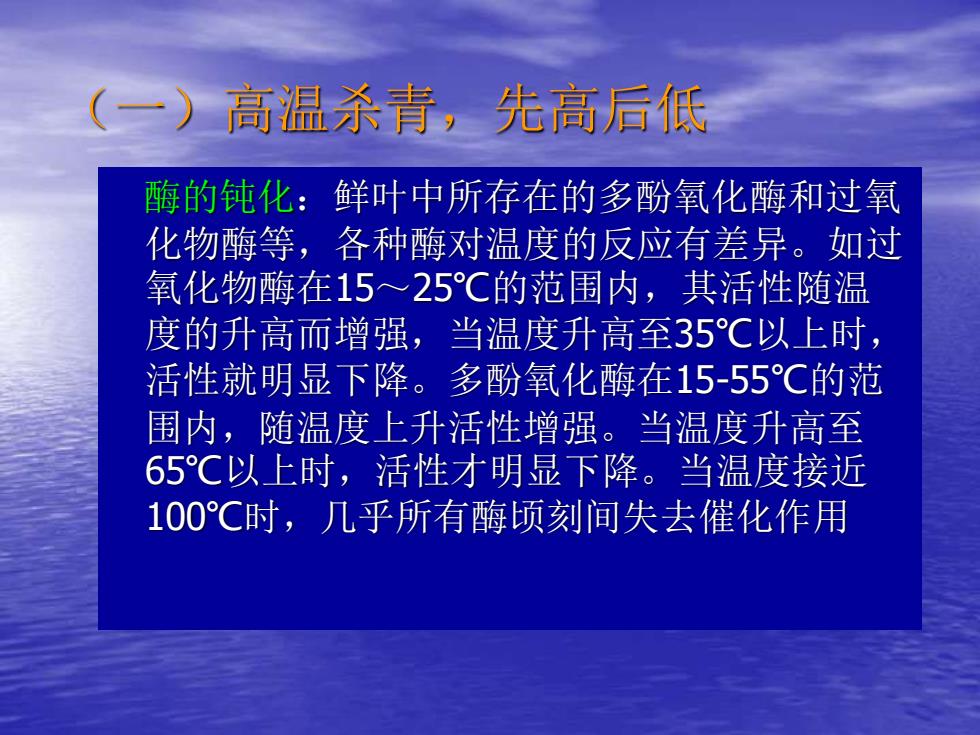 （一）高温杀青，先高后低

酶的钝化：鲜叶中所存在的多酚氧化酶和过氧化物酶等，各种酶对温度的反应有差异。如过氧化物酶在15～25℃的范围内，其活性随温度的升高而增强，当温度升高至35℃以上时，活性就明显下降。多酚氧化酶在15-55℃的范围内，随温度上升活性增强。当温度升高至65℃以上时，活性才明显下降。当温度接近100℃时，几乎所有酶顷刻间失去催化作用